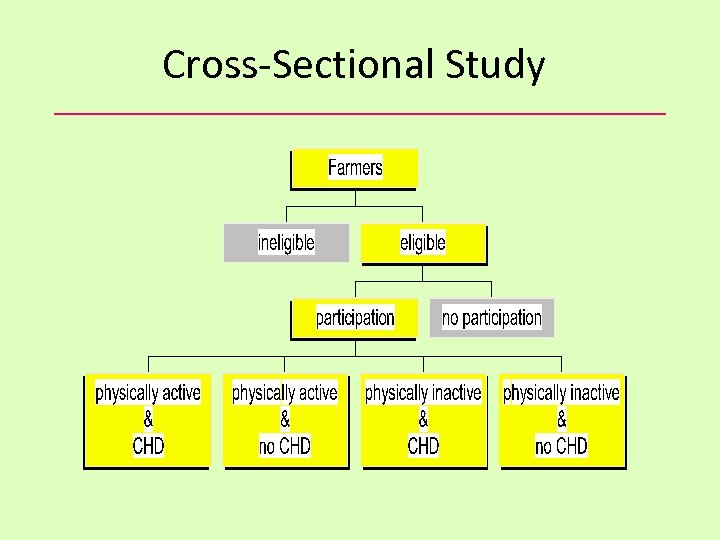 Cross-Sectional Study

Farmers

ineligible

eligible

participation

no participation

physically active & CHD

physically active & no CHD

physically inactive & CHD

physically inactive & no CHD